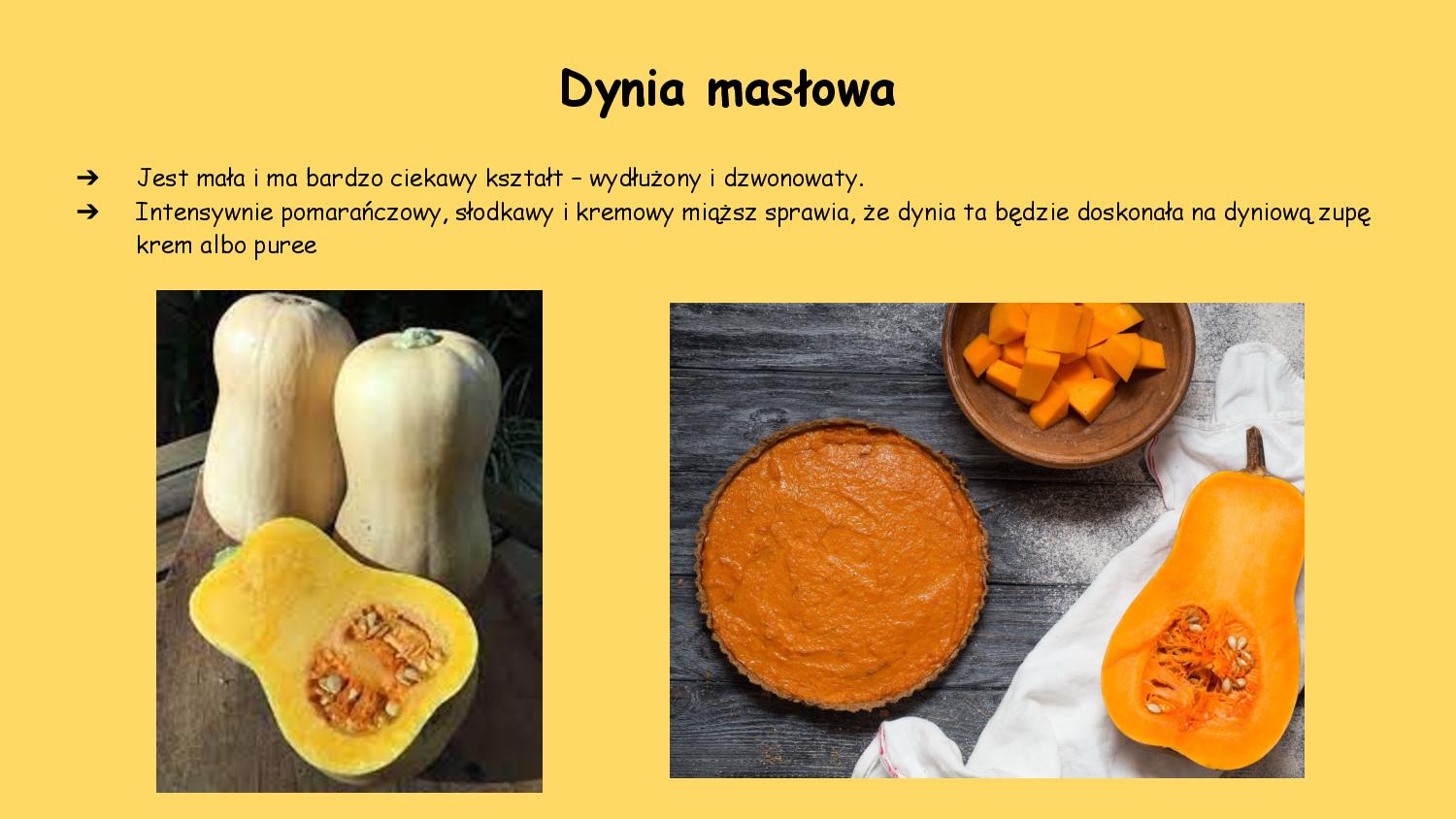 Dynia masłowa

➔ Jest mała i ma bardzo ciekawy kształt – wydłużony i dzwonowaty.
➔ Intensywnie pomarańczowy, słodkawy i kremowy miąższ sprawia, że dynia ta będzie doskonała na dyniową zupę krem albo puree